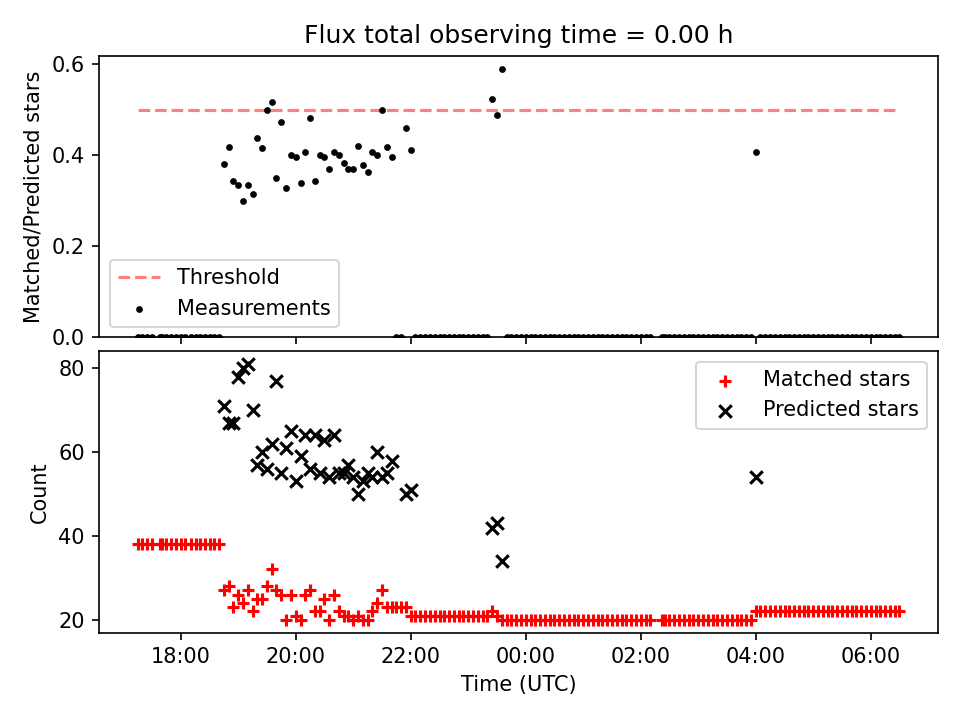 Flux total observing time = 0.00 h

Matched/Predicted stars

0.6
0.4
0.2
0.0

Threshold
Measurements

Count

80
60
40
20

Matched stars
Predicted stars

18:00
20:00
22:00
00:00
02:00
04:00
06:00

Time (UTC)